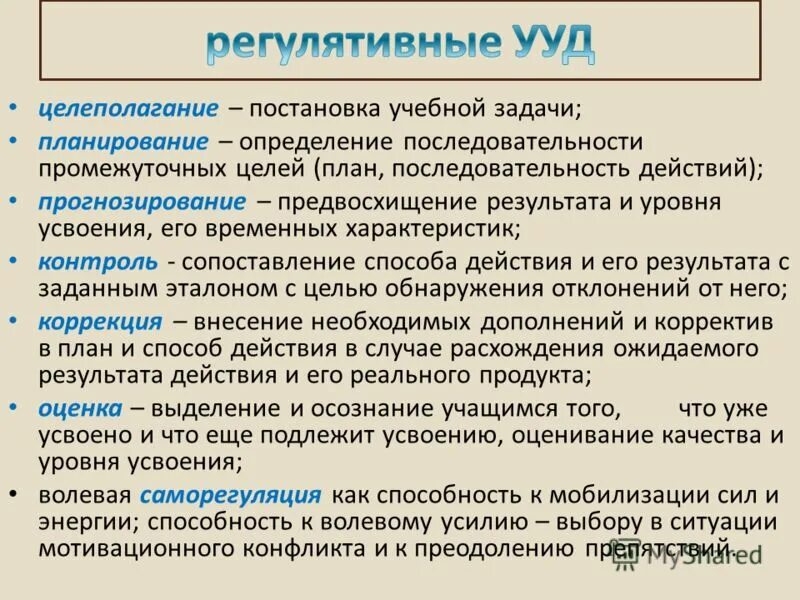 регулятивные УУД

• целеполагание – постановка учебной задачи;
• планирование – определение последовательности промежуточных целей (план, последовательность действий);
• прогнозирование – предвосхищение результата и уровня усвоения, его временных характеристик;
• контроль - сопоставление способа действия и его результата с заданным эталоном с целью обнаружения отклонений от него;
• коррекция – внесение необходимых дополнений и корректив в план и способ действия в случае расхождения ожидаемого результата действия и его реального продукта;
• оценка – выделение и осознание учащимся того, что уже усвоено и что еще подлежит усвоению, оценивание качества и уровня усвоения;
• волевая саморегуляция как способность к мобилизации сил и энергии; способность к волевому усилию – выбору в ситуации мотивационного конфликта и к преодолению препятствий.

MyShared